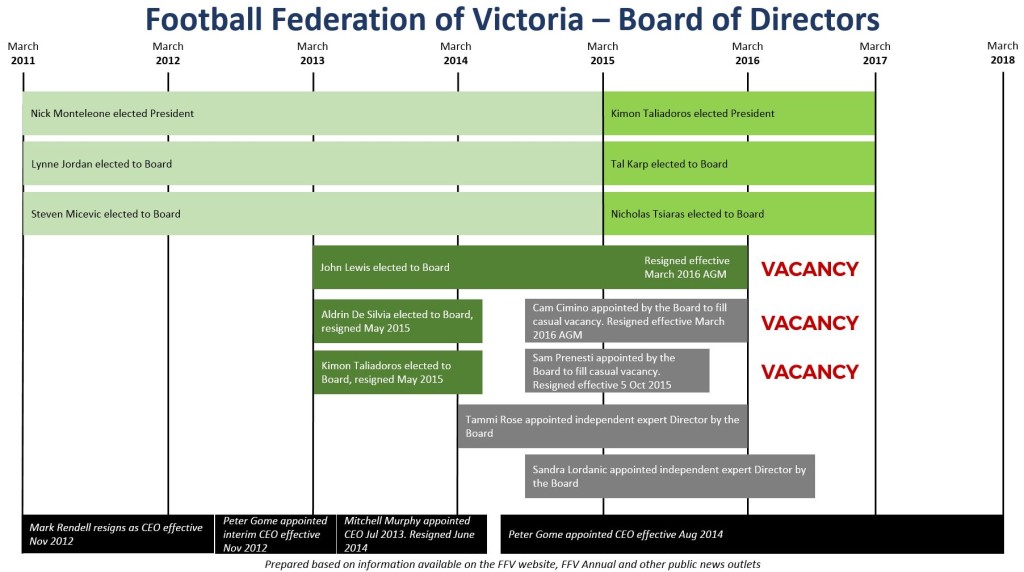 Football Federation of Victoria – Board of Directors

March 2011

March 2012

March 2013

March 2014

March 2015

March 2016

March 2017

March 2018

Nick Monteleone elected President

Kimon Taliadoros elected President

Lynne Jordan elected to Board

Tal Karp elected to Board

Steven Micevic elected to Board

Nicholas Tsiaras elected to Board

John Lewis elected to Board

Resigned effective March 2016 AGM

VACANCY

Aldrin De Silvia elected to Board, resigned May 2015

Cam Cimino appointed by the Board to fill casual vacancy. Resigned effective March 2016 AGM

VACANCY

Kimon Taliadoros elected to Board, resigned May 2015

Sam Prenesti appointed by the Board to fill casual vacancy. Resigned effective 5 Oct 2015

VACANCY

Tammi Rose appointed independent expert Director by the Board

Sandra Lordanic appointed independent expert Director by the Board

Mark Rendell resigns as CEO effective Nov 2012

Peter Gome appointed interim CEO effective Nov 2012

Mitchell Murphy appointed CEO Jul 2013. Resigned June 2014

Peter Gome appointed CEO effective Aug 2014

Prepared based on information available on the FFV website, FFV Annual and other public news outlets